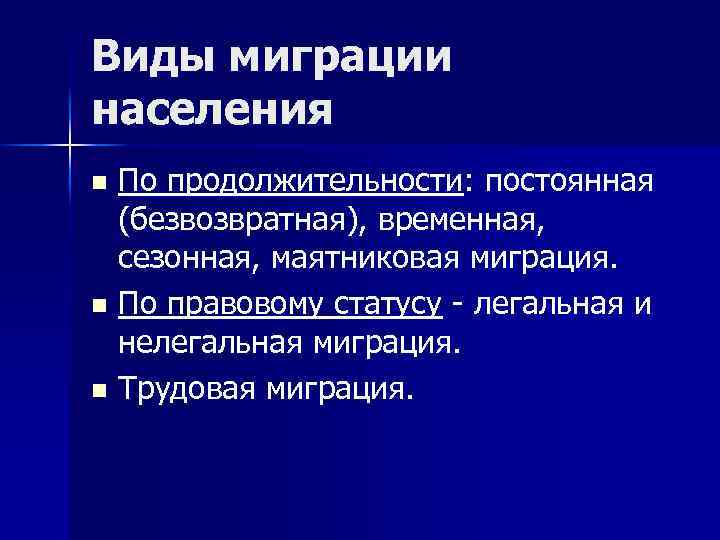 Виды миграции населения

- По продолжительности: постоянная (безвозвратная), временная, сезонная, маятниковая миграция.
- По правовому статусу - легальная и нелегальная миграция.
- Трудовая миграция.